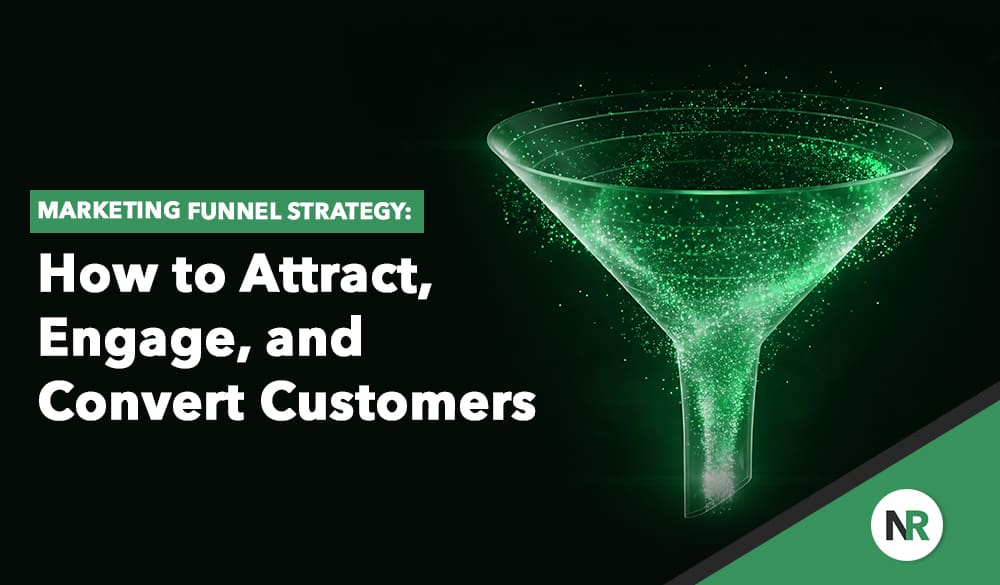 MARKETING FUNNEL STRATEGY:

How to Attract, Engage, and Convert Customers

NR